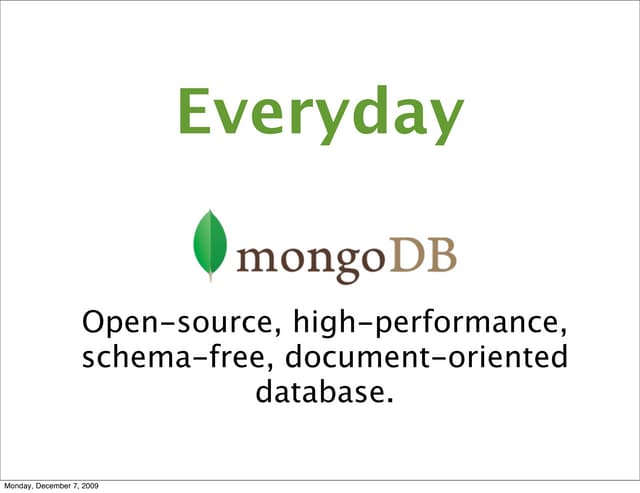 Everyday

mongoDB

Open-source, high-performance, schema-free, document-oriented database.

Monday, December 7, 2009